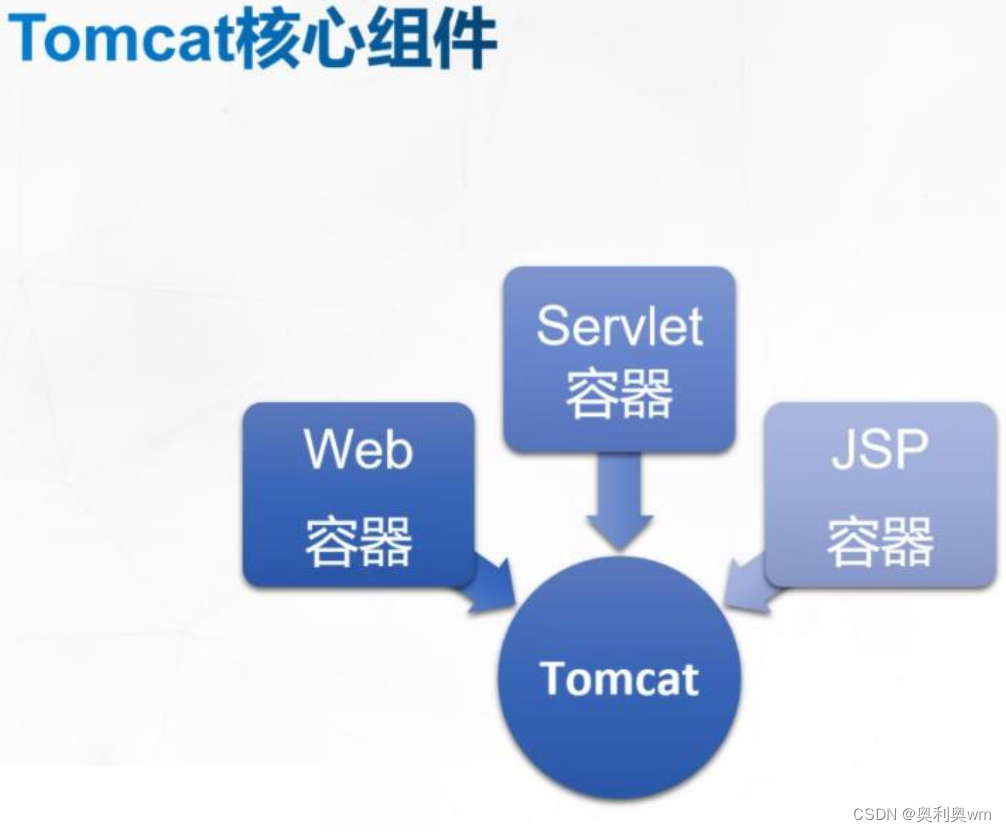 Tomcat核心组件

Servlet
容器

Web
容器

JSP
容器

Tomcat

CSDN @奥利奥wm